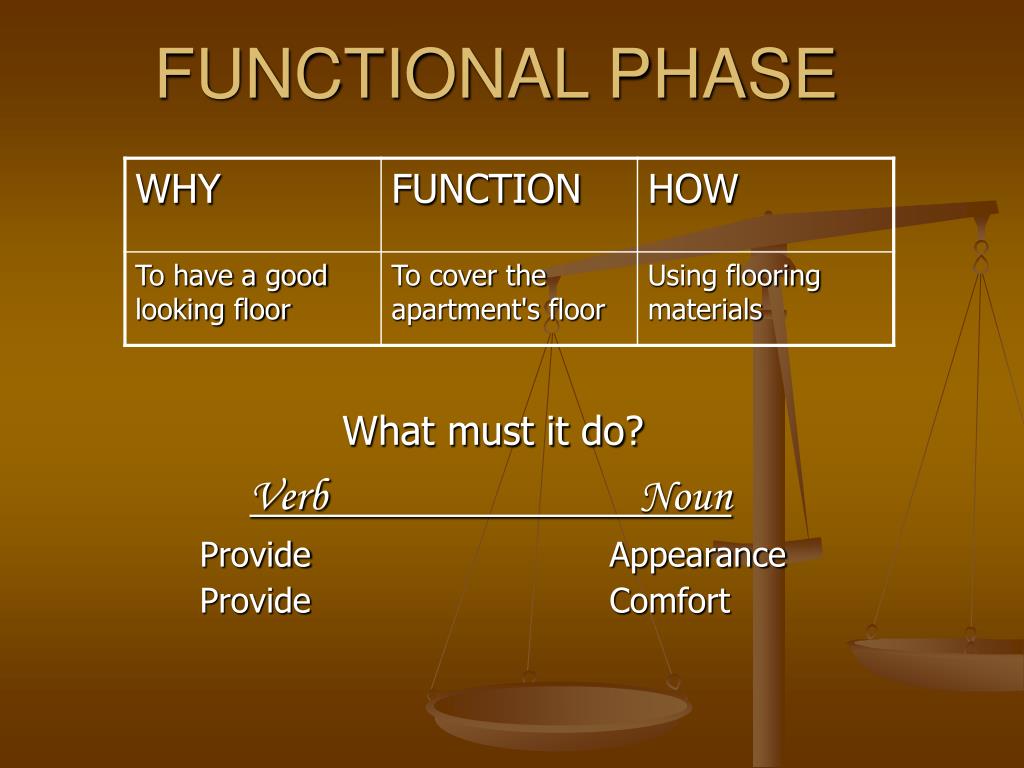 FUNCTIONAL PHASE

| WHY | FUNCTION | HOW |
|---|---|---|
| To have a good looking floor | To cover the apartment's floor | Using flooring materials |

What must it do?

Verb Noun

Provide Appearance
Provide Comfort